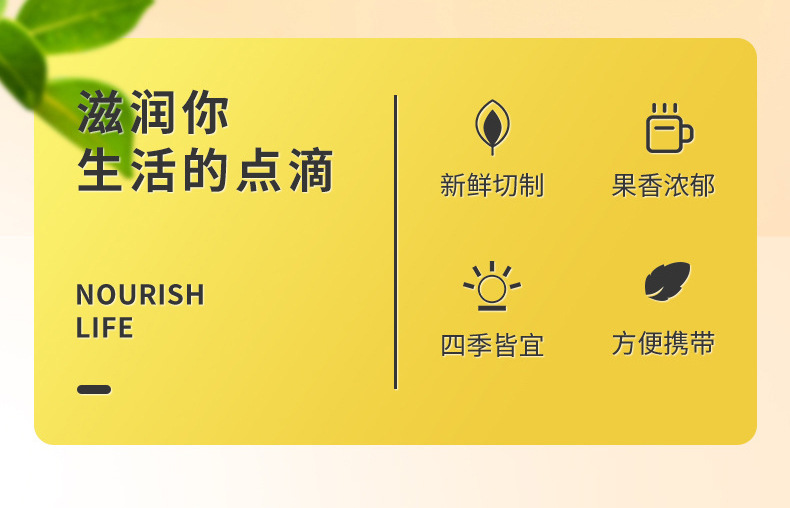 滋润你
生活的点滴

NOURISH
LIFE

新鲜切制

果香浓郁

四季皆宜

方便携带